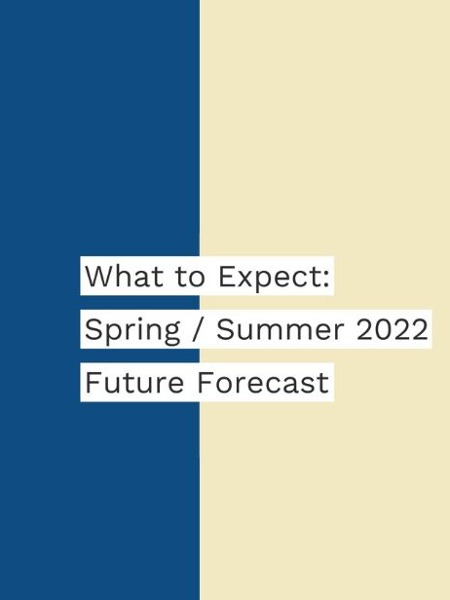 What to Expect:
Spring / Summer 2022
Future Forecast